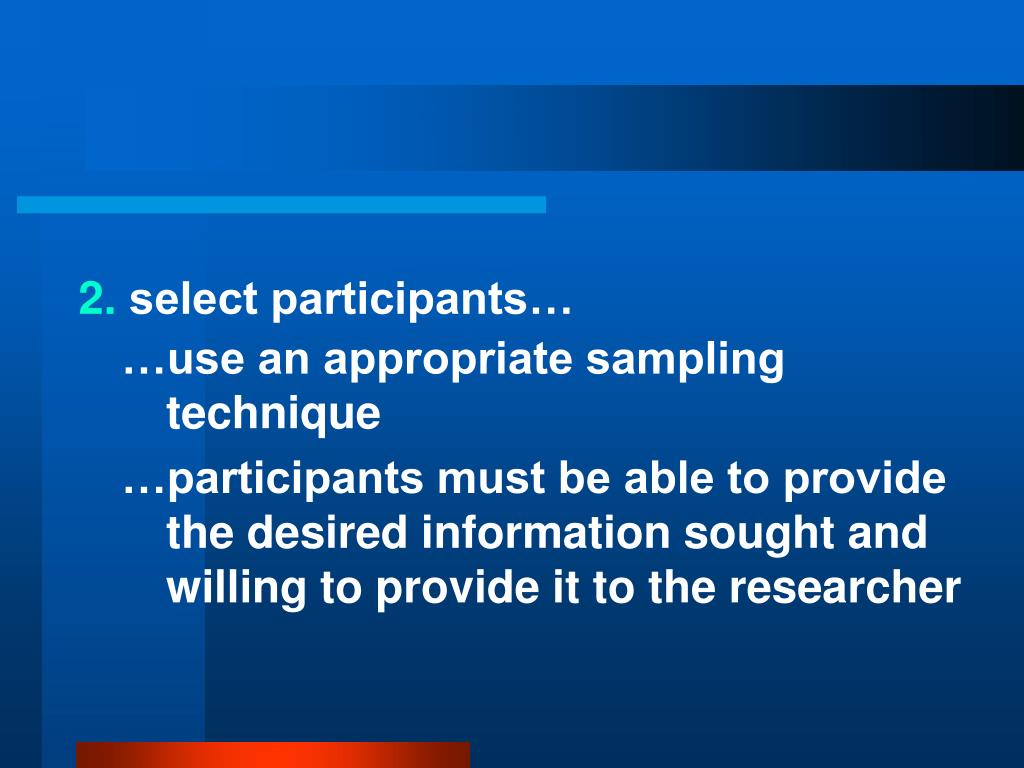 2. select participants…

…use an appropriate sampling technique

…participants must be able to provide the desired information sought and willing to provide it to the researcher